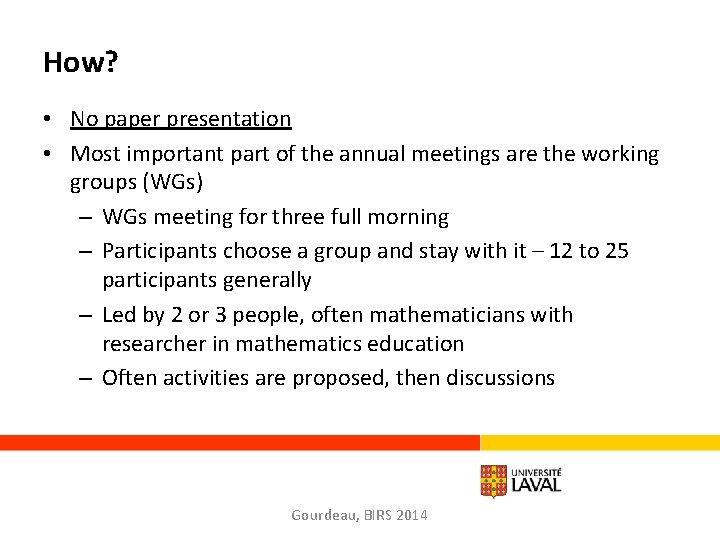 How?

• No paper presentation
• Most important part of the annual meetings are the working groups (WGs)
  – WGs meeting for three full morning
  – Participants choose a group and stay with it – 12 to 25 participants generally
  – Led by 2 or 3 people, often mathematicians with researcher in mathematics education
  – Often activities are proposed, then discussions

UNIVERSITÉ LAVAL

Gourdeau, BIRS 2014